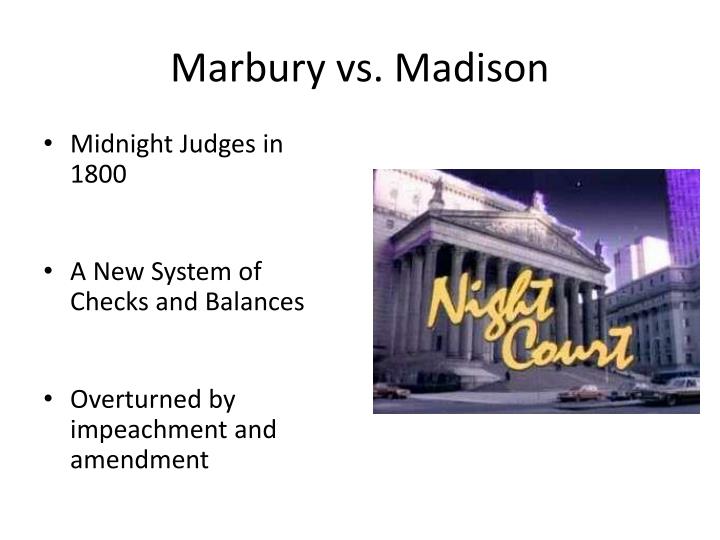 Marbury vs. Madison

• Midnight Judges in 1800

• A New System of Checks and Balances

• Overturned by impeachment and amendment

Night Court